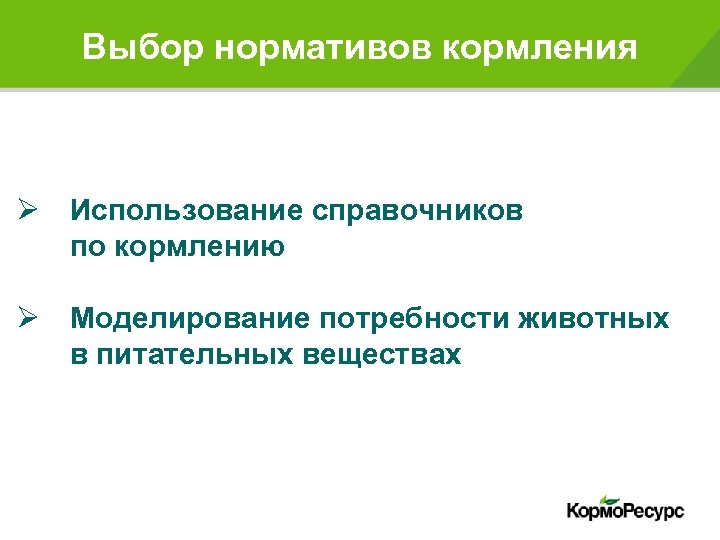 Выбор нормативов кормления

➢ Использование справочников по кормлению

➢ Моделирование потребности животных в питательных веществах

КормоРесурс